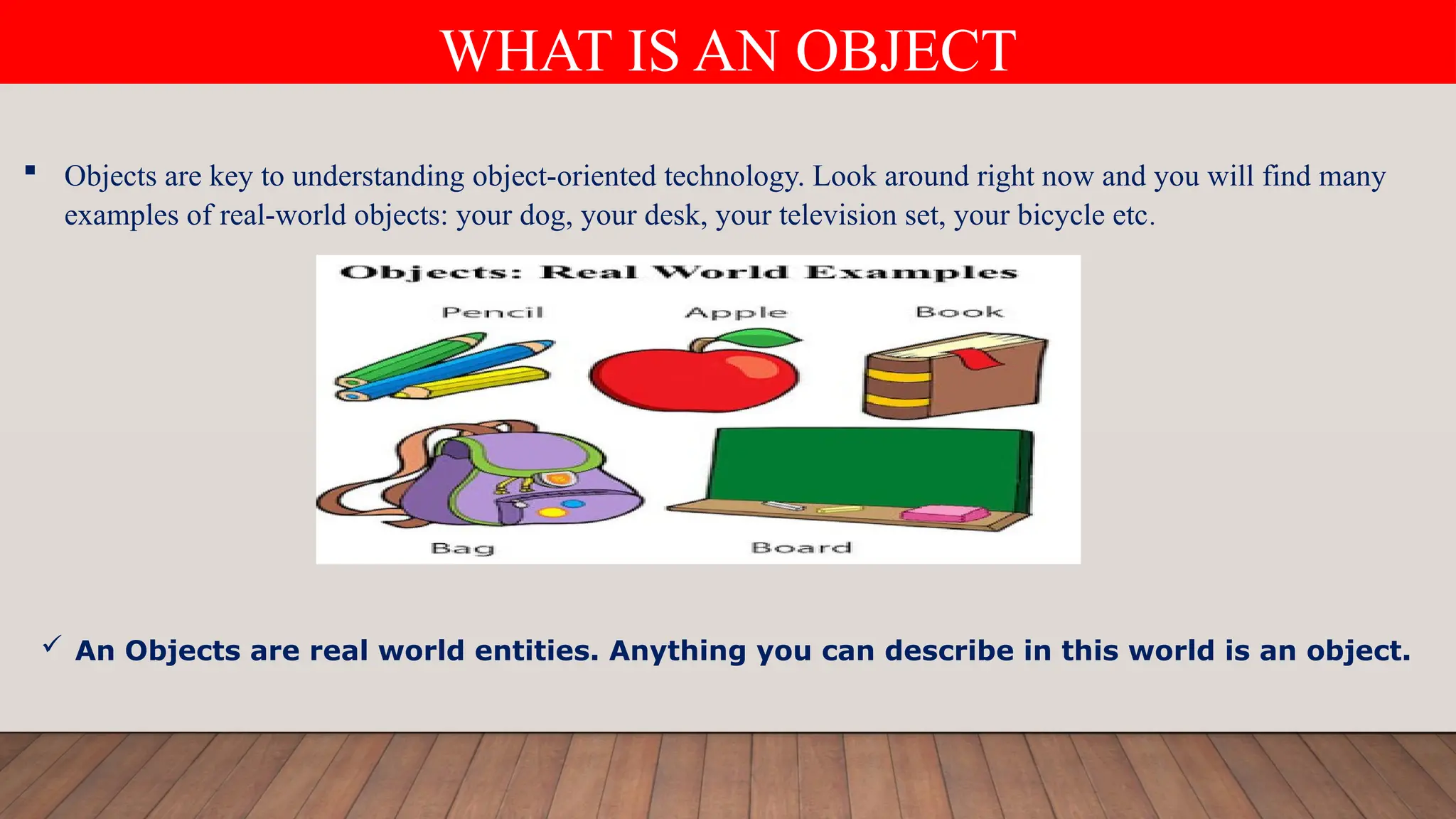 WHAT IS AN OBJECT

▪ Objects are key to understanding object-oriented technology. Look around right now and you will find many examples of real-world objects: your dog, your desk, your television set, your bicycle etc.

Objects: Real World Examples

Pencil

Apple

Book

Bag

Board

✓ An Objects are real world entities. Anything you can describe in this world is an object.